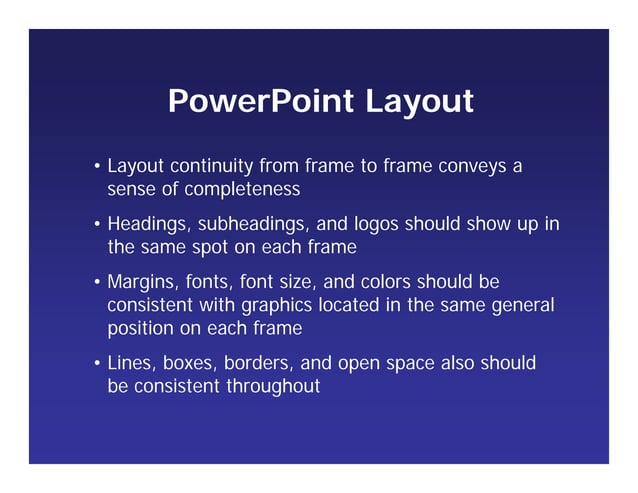 PowerPoint Layout

• Layout continuity from frame to frame conveys a sense of completeness

• Headings, subheadings, and logos should show up in the same spot on each frame

• Margins, fonts, font size, and colors should be consistent with graphics located in the same general position on each frame

• Lines, boxes, borders, and open space also should be consistent throughout